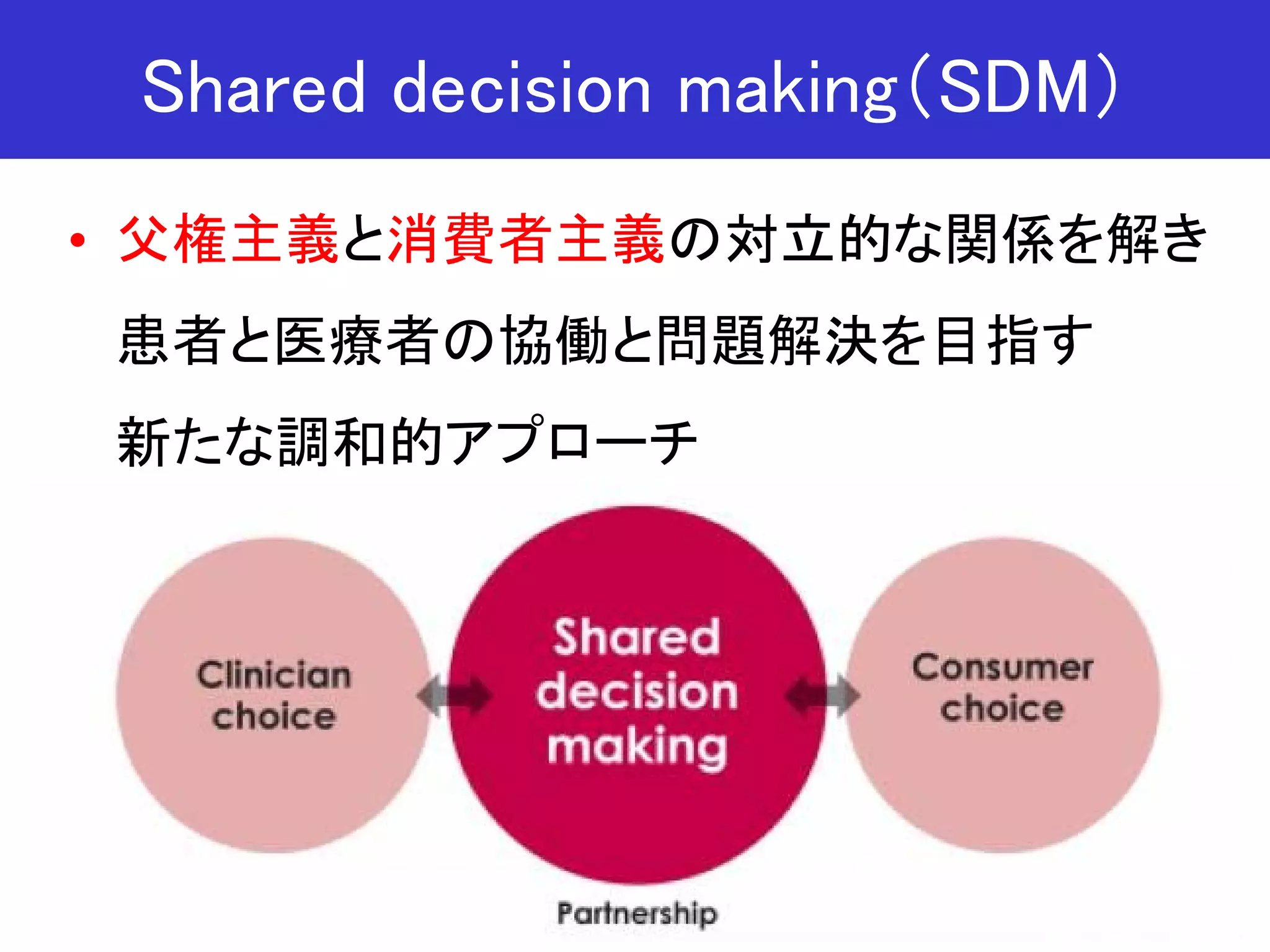 Shared decision making（SDM）

• 父権主義と消費者主義の対立的な関係を解き患者と医療者の協働と問題解決を目指す新たな調和的アプローチ

Clinician choice

Shared decision making

Consumer choice

Partnership